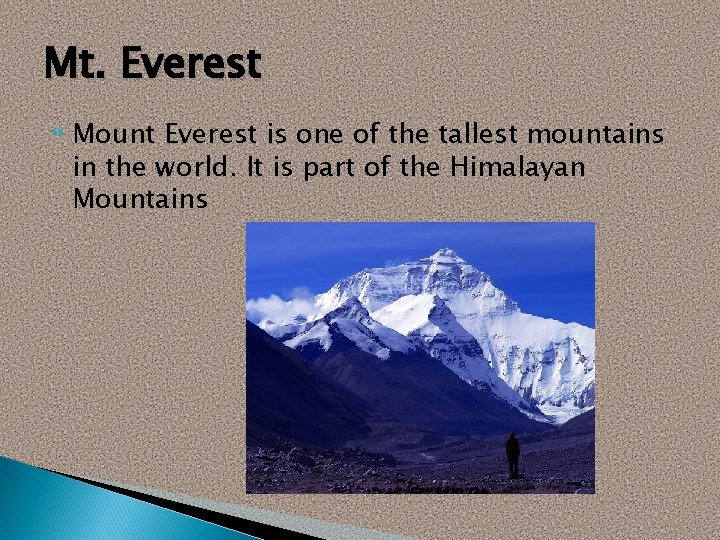 Mt. Everest

Mount Everest is one of the tallest mountains in the world. It is part of the Himalayan Mountains